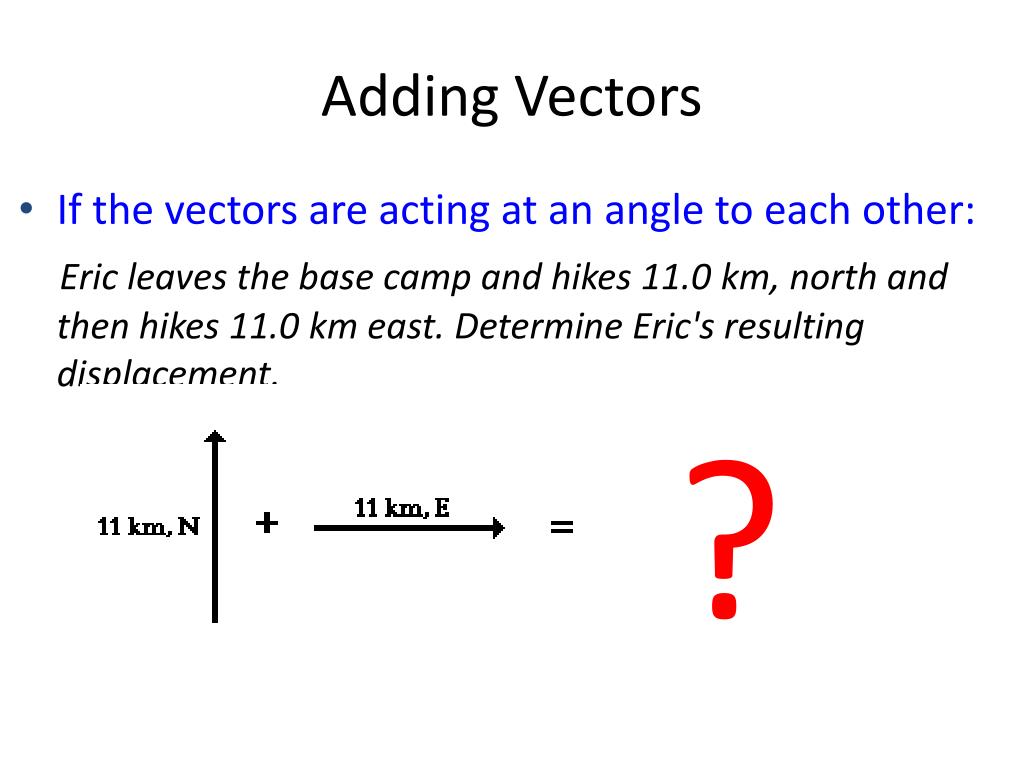 Adding Vectors

• If the vectors are acting at an angle to each other:

Eric leaves the base camp and hikes 11.0 km, north and then hikes 11.0 km east. Determine Eric's resulting displacement.

11 km, N + 11 km, E = ?